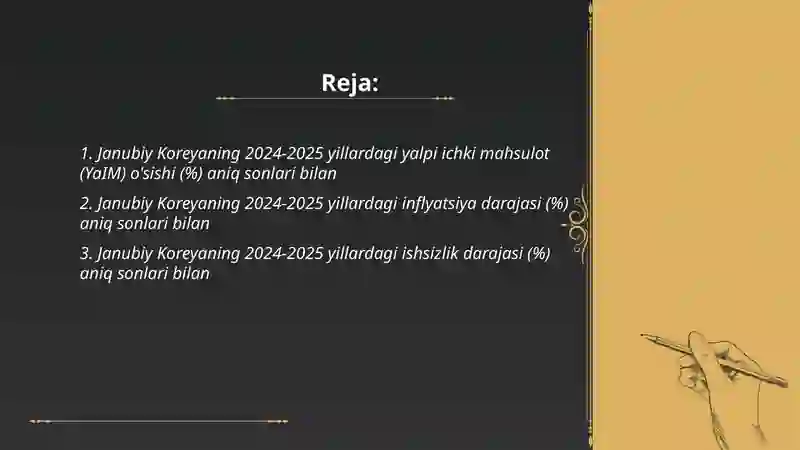 Reja:

1. Janubiy Koreyaning 2024-2025 yillardagi yalpi ichki mahsulot (YaIM) o'sishi (%) aniq sonlari bilan

2. Janubiy Koreyaning 2024-2025 yillardagi inflyatsiya darajasi (%) aniq sonlari bilan

3. Janubiy Koreyaning 2024-2025 yillardagi ishsizlik darajasi (%) aniq sonlari bilan